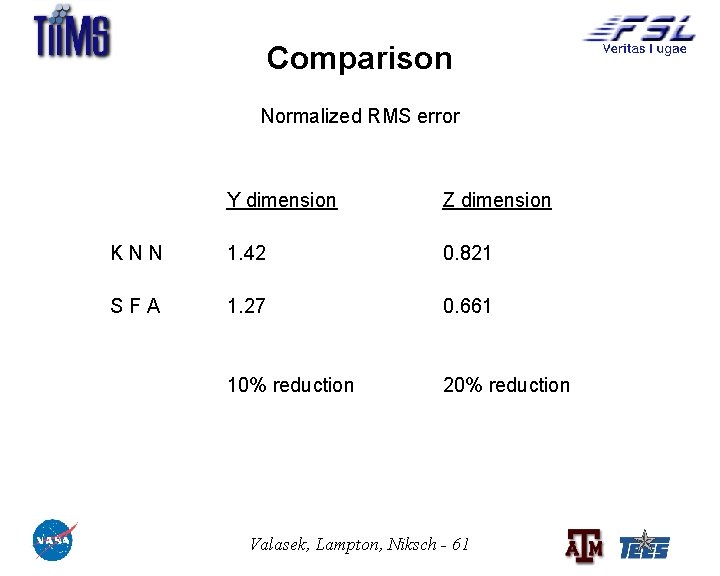 TiiMS

FSL
Veritas I ugae

Comparison

Normalized RMS error

| | Y dimension | Z dimension |
|---|---|---|
| K N N | 1.42 | 0.821 |
| S F A | 1.27 | 0.661 |
| | 10% reduction | 20% reduction |

NASA

Valasek, Lampton, Niksch - 61

ATM

TEES